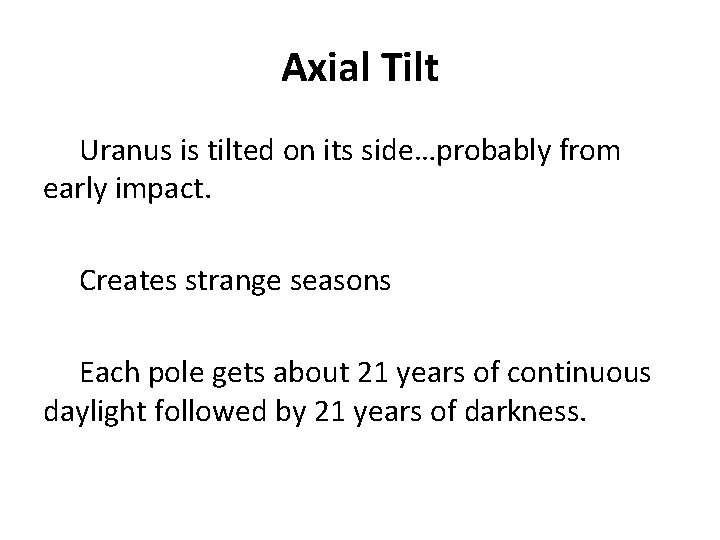 Axial Tilt

Uranus is tilted on its side…probably from early impact.

Creates strange seasons

Each pole gets about 21 years of continuous daylight followed by 21 years of darkness.